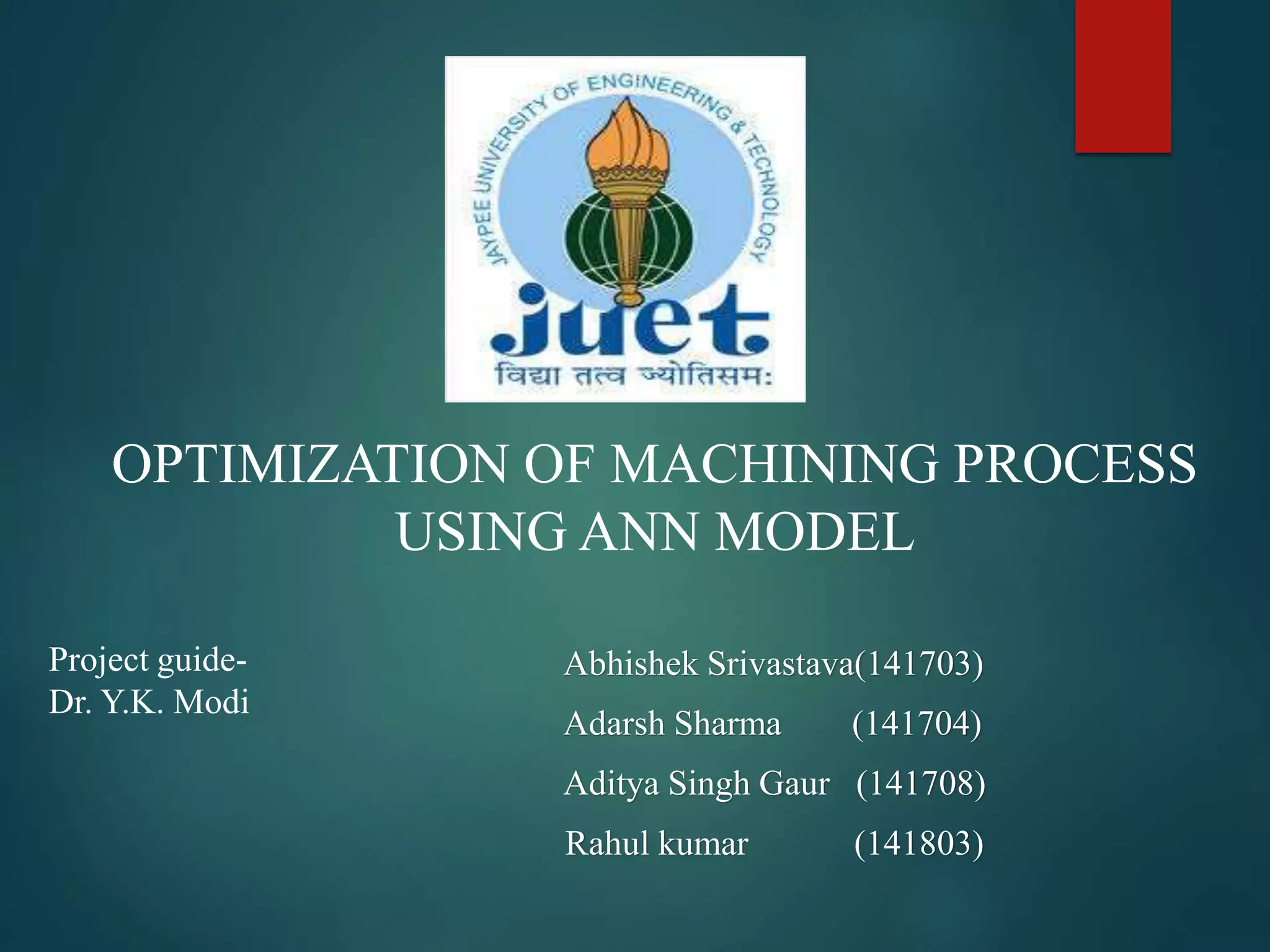 JAYPEE UNIVERSITY OF ENGINEERING & TECHNOLOGY

juet

विद्या तत्व ज्योतिसम:

OPTIMIZATION OF MACHINING PROCESS USING ANN MODEL

Project guide-
Dr. Y.K. Modi

Abhishek Srivastava(141703)

Adarsh Sharma (141704)

Aditya Singh Gaur (141708)

Rahul kumar (141803)